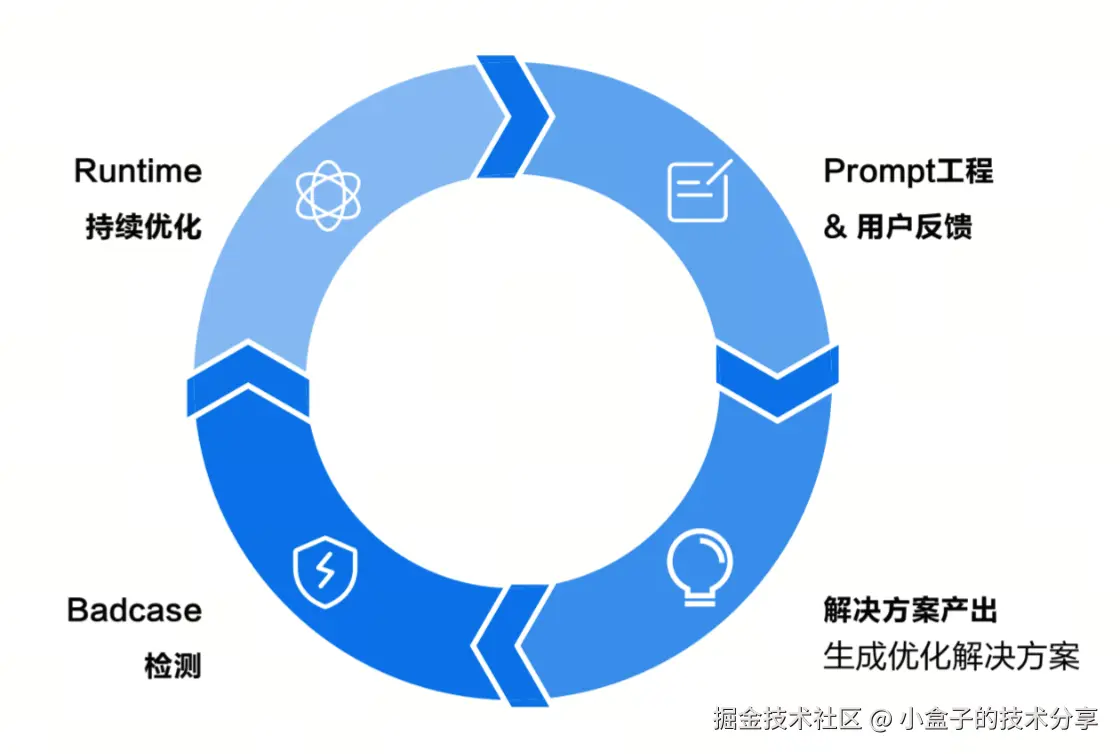 Runtime
持续优化

Prompt工程
& 用户反馈

Badcase
检测

解决方案产出
生成优化解决方案

掘金技术社区 @ 小盒子的技术分享